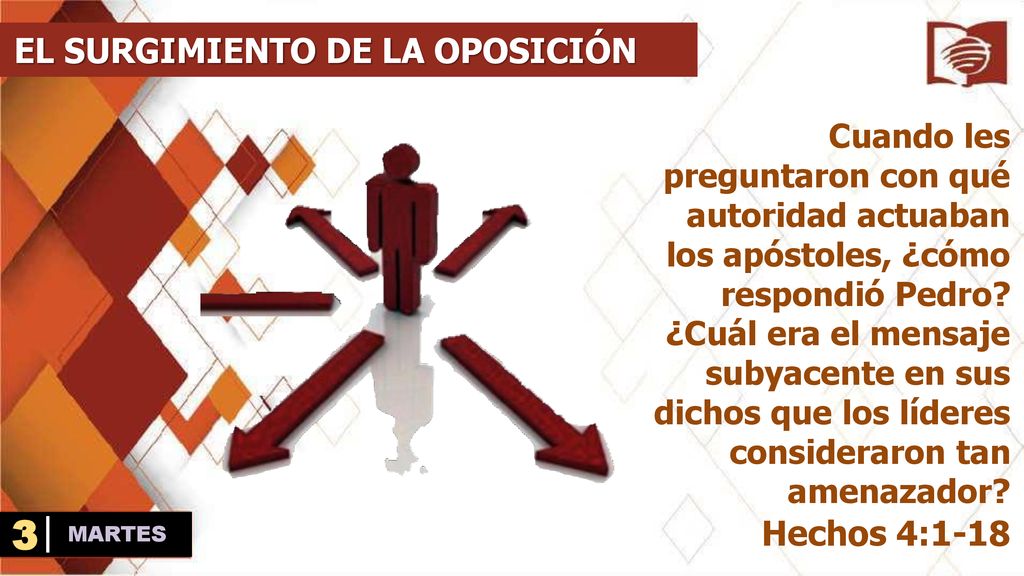 EL SURGIMIENTO DE LA OPOSICIÓN

Cuando les preguntaron con qué autoridad actuaban los apóstoles, ¿cómo respondió Pedro? ¿Cuál era el mensaje subyacente en sus dichos que los líderes consideraron tan amenazador?
Hechos 4:1-18

3 MARTES